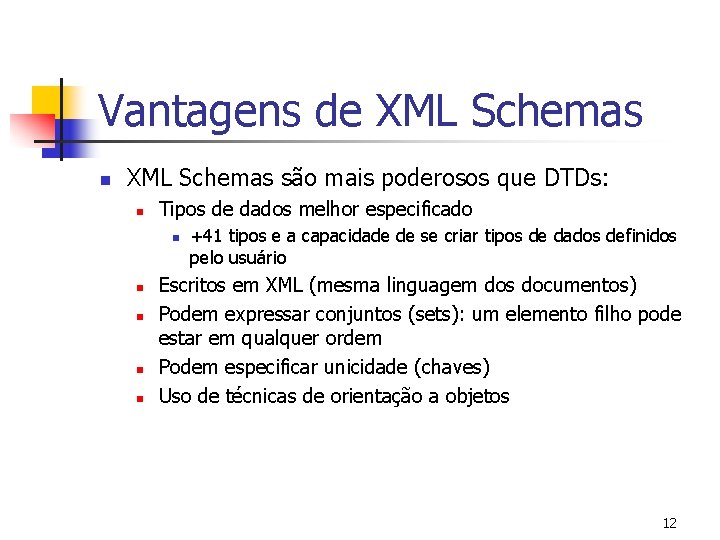 Vantagens de XML Schemas

- XML Schemas são mais poderosos que DTDs:
  - Tipos de dados melhor especificado
    - +41 tipos e a capacidade de se criar tipos de dados definidos pelo usuário
  - Escritos em XML (mesma linguagem dos documentos)
  - Podem expressar conjuntos (sets): um elemento filho pode estar em qualquer ordem
  - Podem especificar unicidade (chaves)
  - Uso de técnicas de orientação a objetos

12